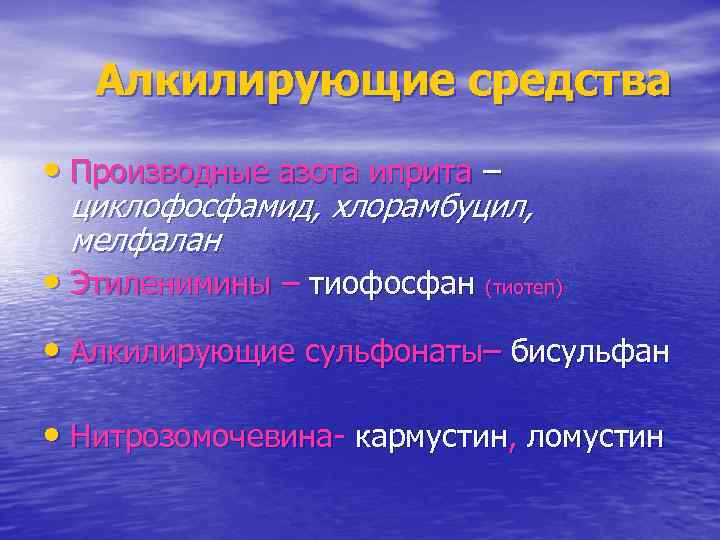 Алкилирующие средства

• Производные азота иприта – циклофосфамид, хлорамбуцил, мелфалан
• Этиленимины – тиофосфан (тиотеп)
• Алкилирующие сульфонаты– бисульфан
• Нитрозомочевина- кармустин, ломустин